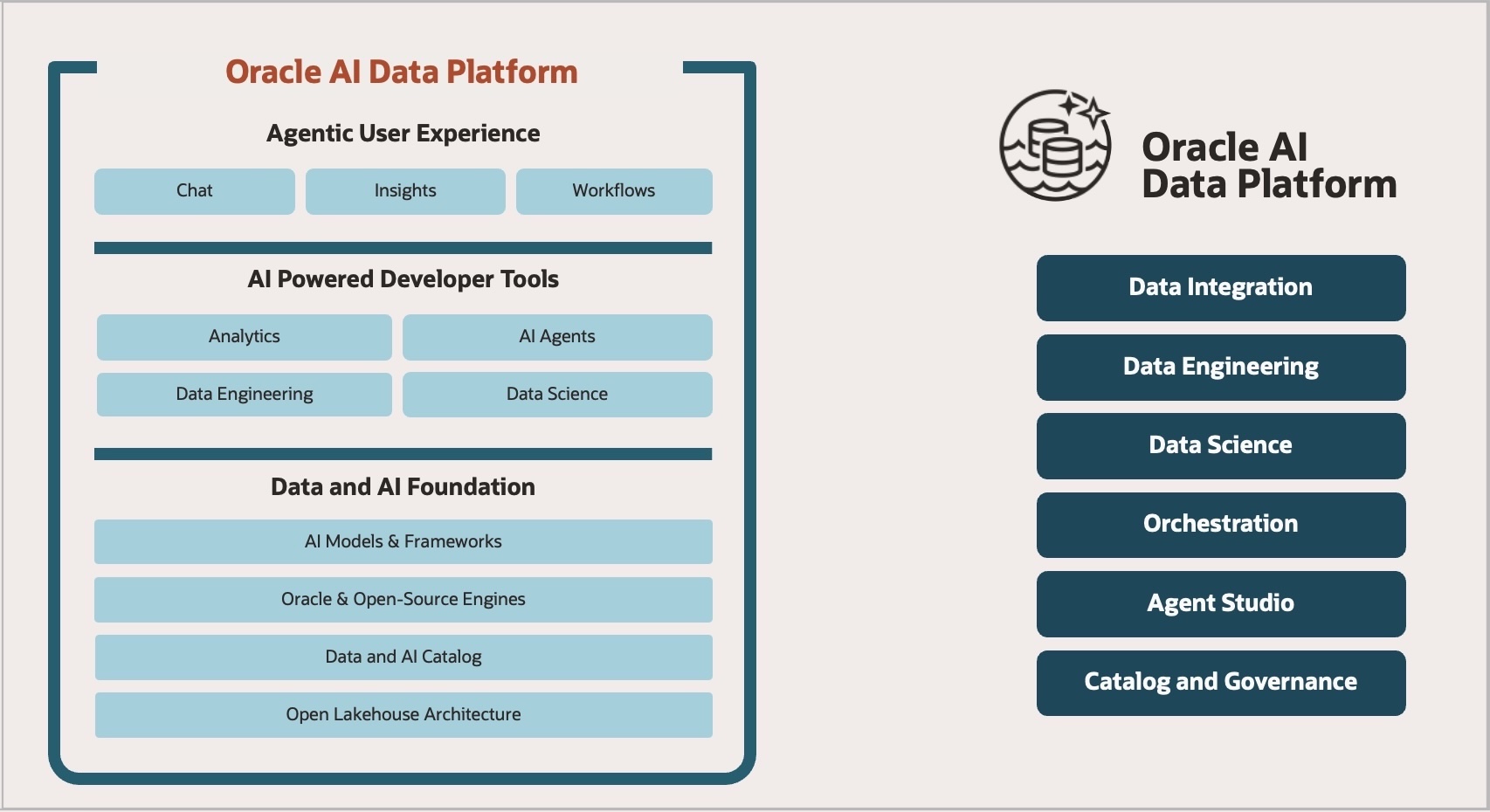 Oracle AI Data Platform

Agentic User Experience

Chat

Insights

Workflows

AI Powered Developer Tools

Analytics

AI Agents

Data Engineering

Data Science

Data and AI Foundation

AI Models & Frameworks

Oracle & Open-Source Engines

Data and AI Catalog

Open Lakehouse Architecture

Oracle AI Data Platform

Data Integration

Data Engineering

Data Science

Orchestration

Agent Studio

Catalog and Governance